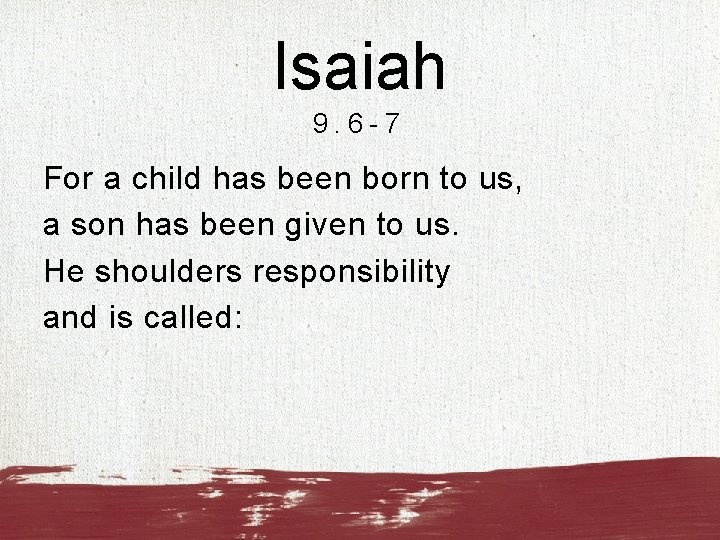 Isaiah
9.6-7

For a child has been born to us,
a son has been given to us.
He shoulders responsibility
and is called: